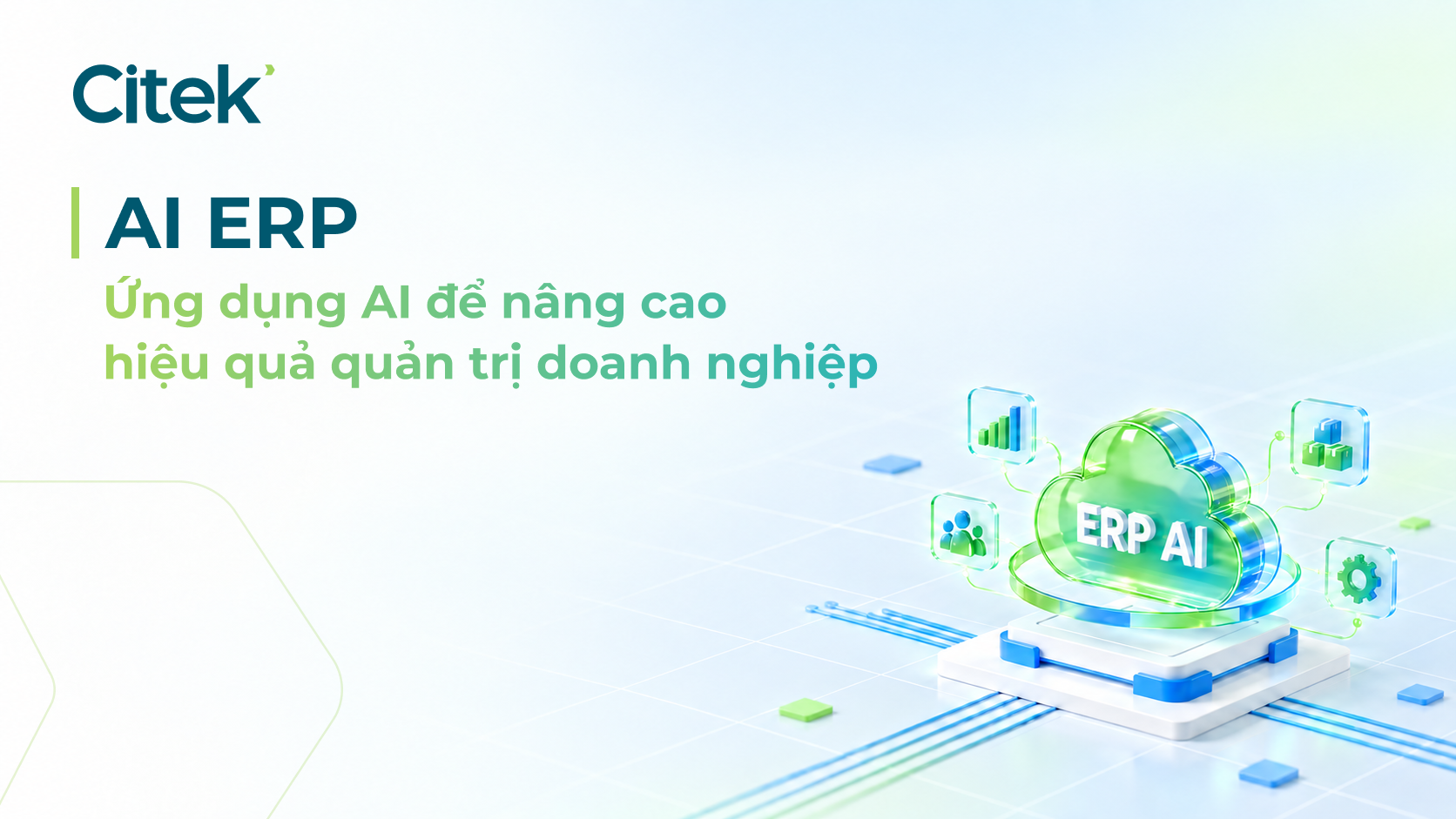 Citek

AI ERP

Ứng dụng AI để nâng cao hiệu quả quản trị doanh nghiệp

ERP AI